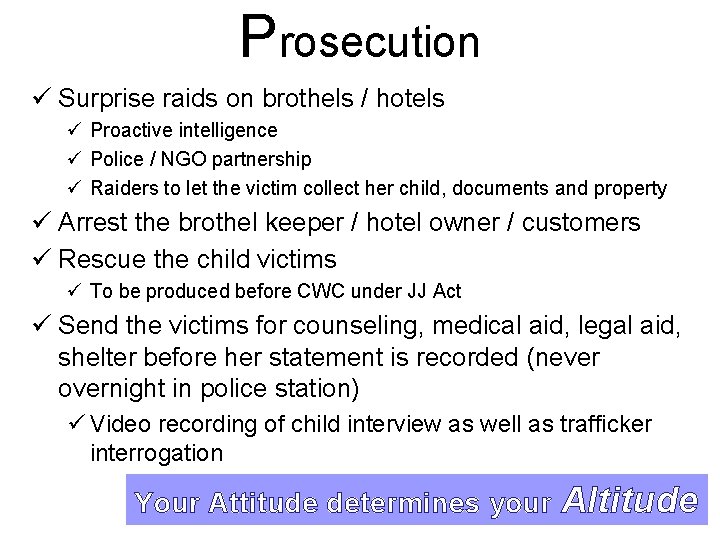 Prosecution

✓ Surprise raids on brothels / hotels

✓ Proactive intelligence

✓ Police / NGO partnership

✓ Raiders to let the victim collect her child, documents and property

✓ Arrest the brothel keeper / hotel owner / customers

✓ Rescue the child victims

✓ To be produced before CWC under JJ Act

✓ Send the victims for counseling, medical aid, legal aid, shelter before her statement is recorded (never overnight in police station)

✓ Video recording of child interview as well as trafficker interrogation

Your Attitude determines your Altitude